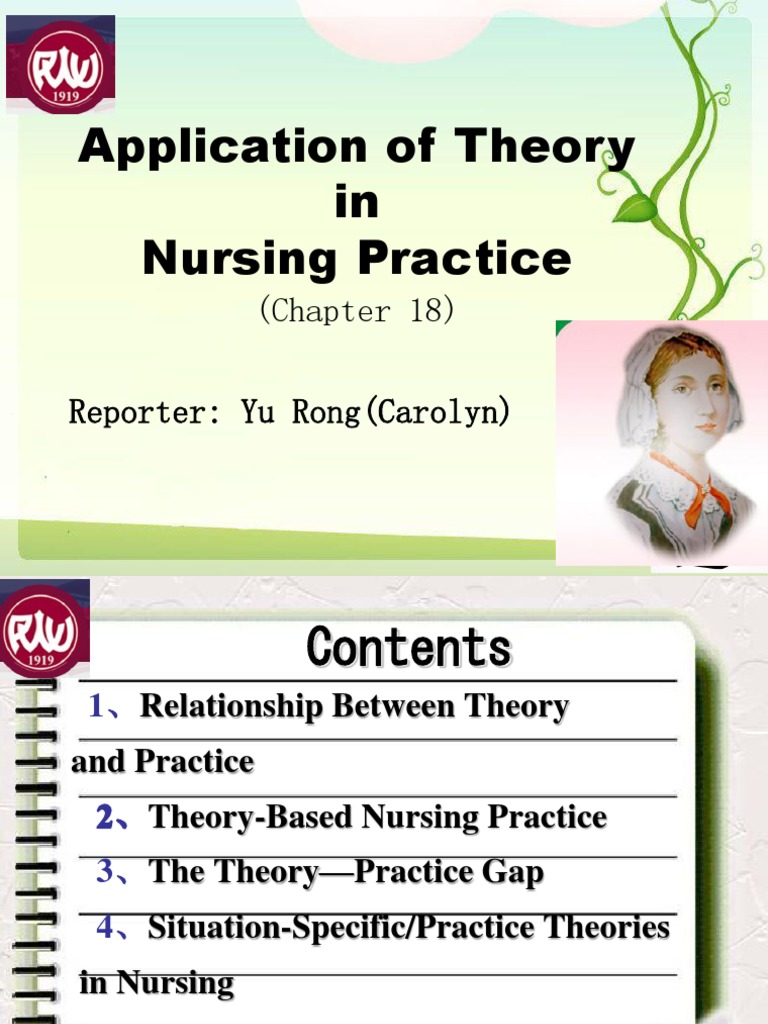 RW
1919

Application of Theory in Nursing Practice
(Chapter 18)

Reporter: Yu Rong(Carolyn)

RW
1919

Contents

1、Relationship Between Theory and Practice

2、Theory-Based Nursing Practice

3、The Theory—Practice Gap

4、Situation-Specific/Practice Theories in Nursing